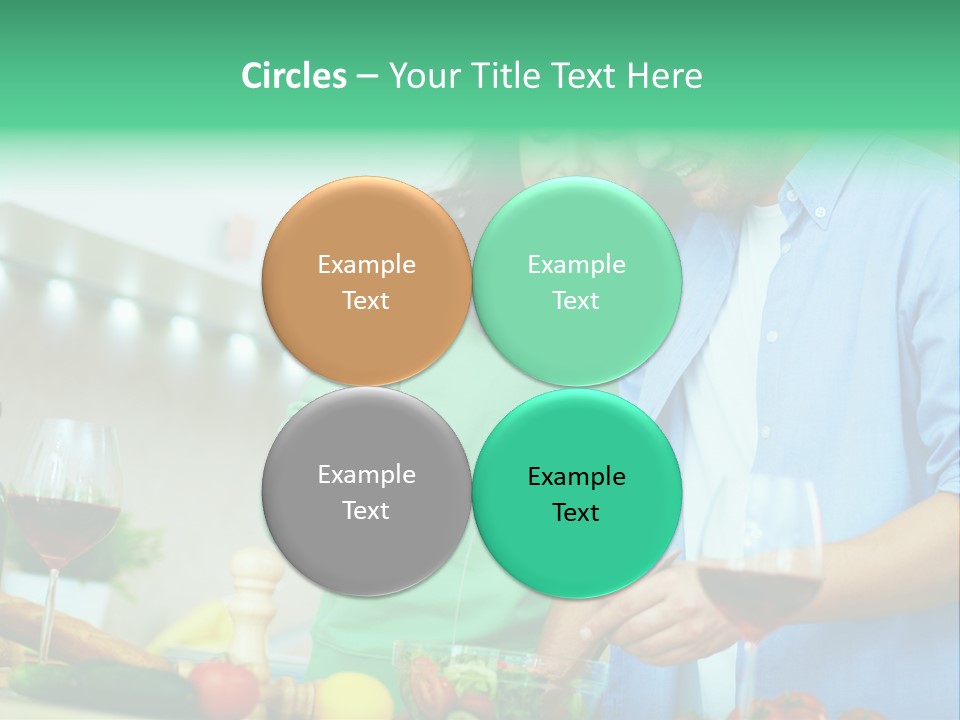 Circles – Your Title Text Here

Example Text

Example Text

Example Text

Example Text